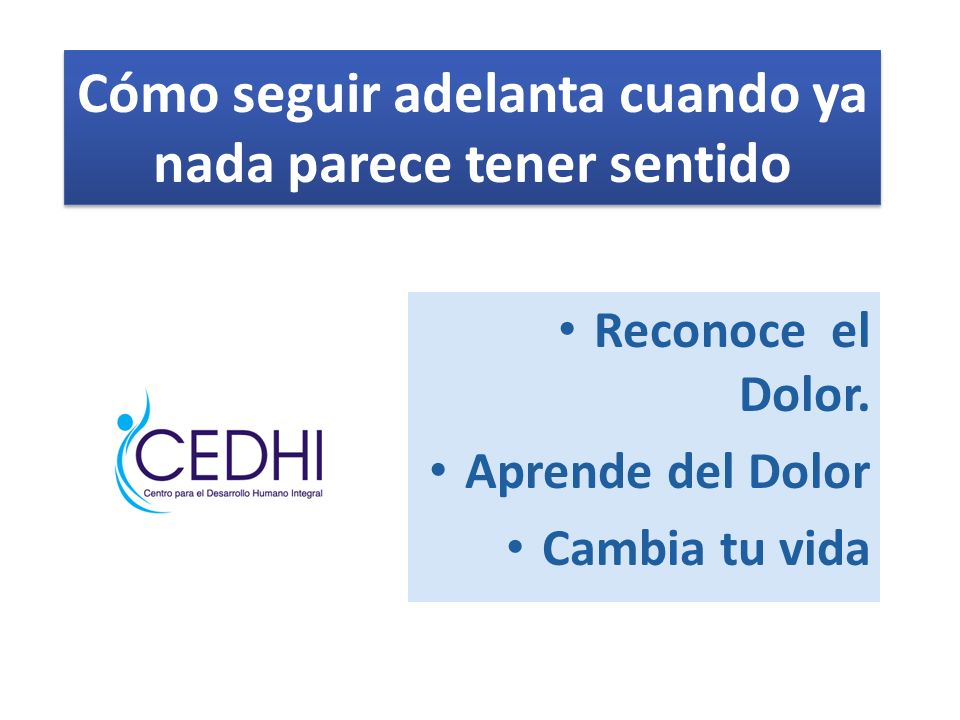 Cómo seguir adelanta cuando ya nada parece tener sentido

CEDHI
Centro para el Desarrollo Humano Integral

• Reconoce el Dolor.
• Aprende del Dolor
• Cambia tu vida